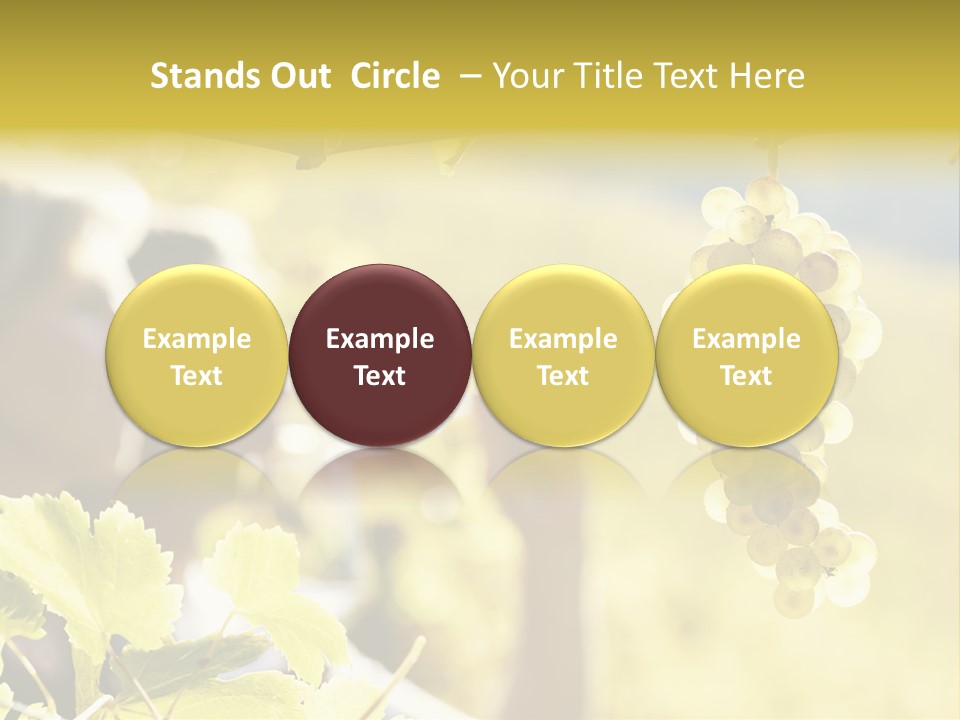 Stands Out Circle – Your Title Text Here

Example Text

Example Text

Example Text

Example Text